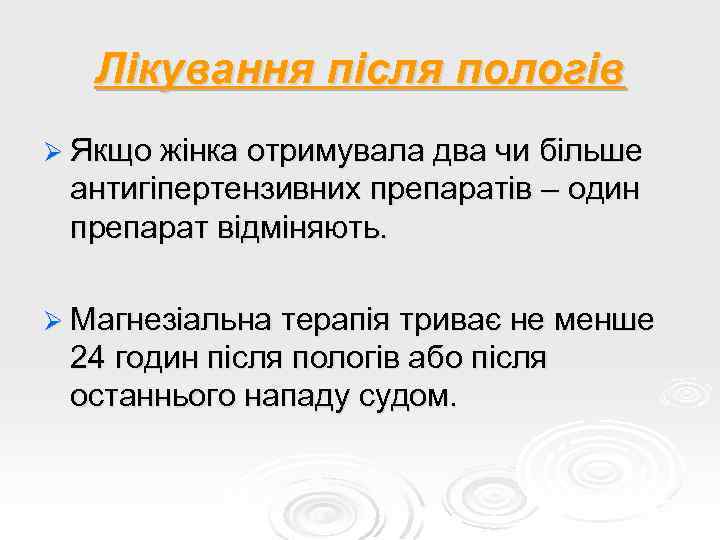 Лікування після пологів

➢ Якщо жінка отримувала два чи більше антигіпертензивних препаратів – один препарат відміняють.

➢ Магнезіальна терапія триває не менше 24 годин після пологів або після останнього нападу судом.